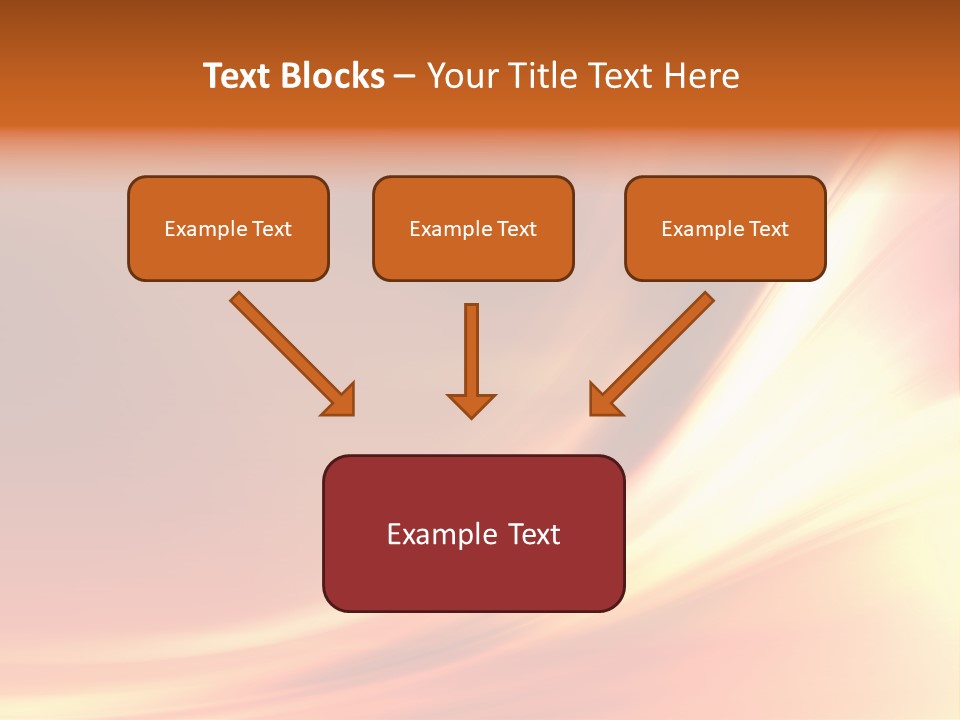 Text Blocks – Your Title Text Here

Example Text

Example Text

Example Text

Example Text